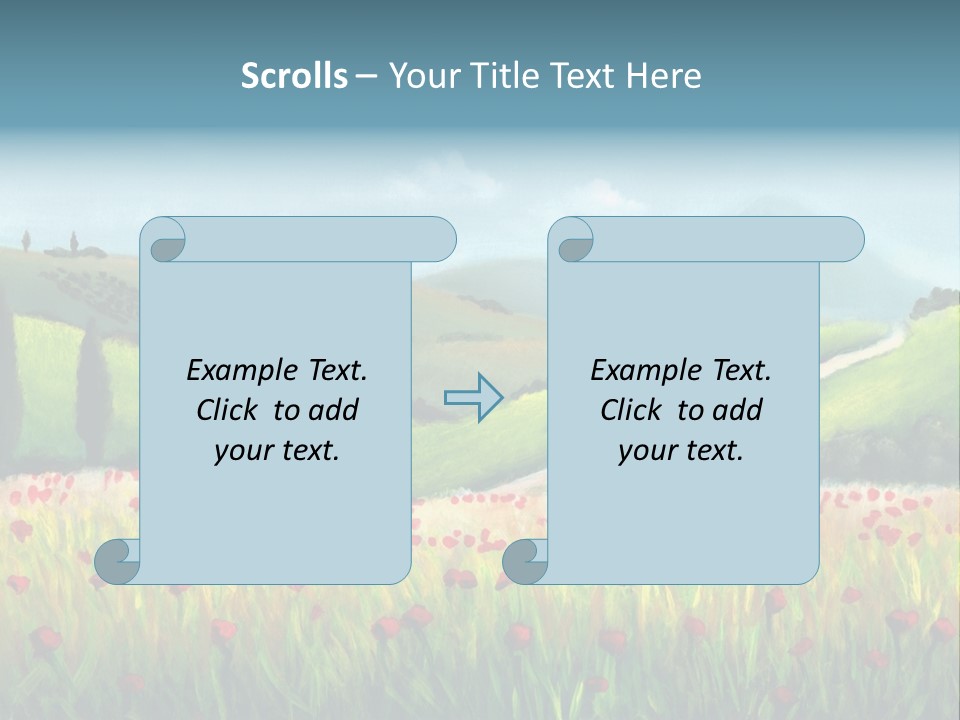 Scrolls – Your Title Text Here

Example Text. Click to add your text.

Example Text. Click to add your text.